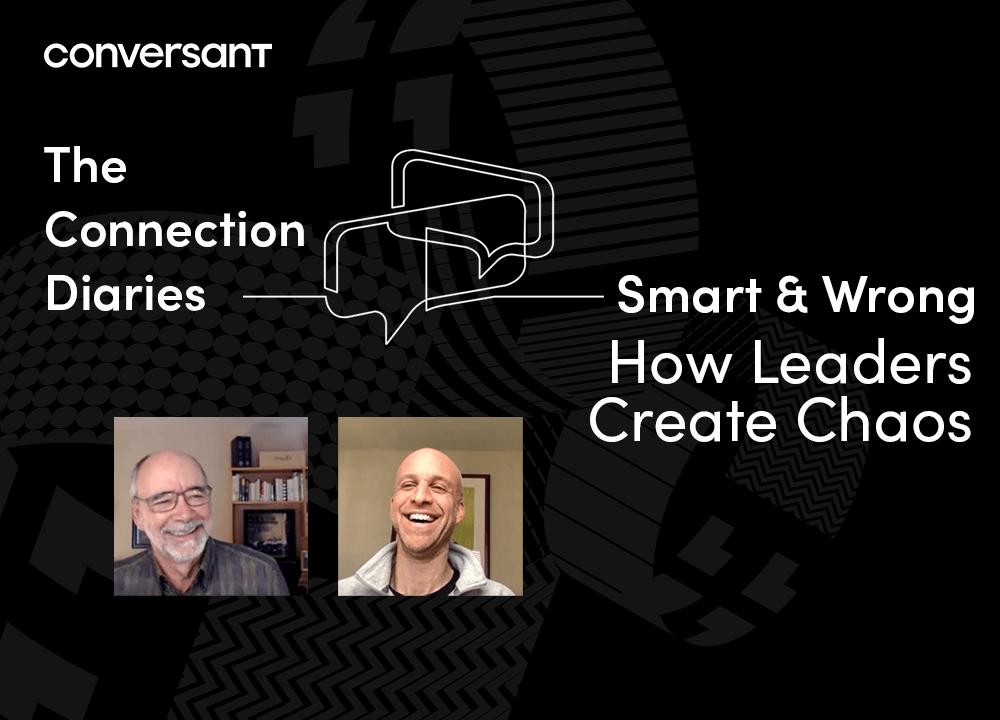 conversant

The Connection Diaries

Smart & Wrong

How Leaders Create Chaos